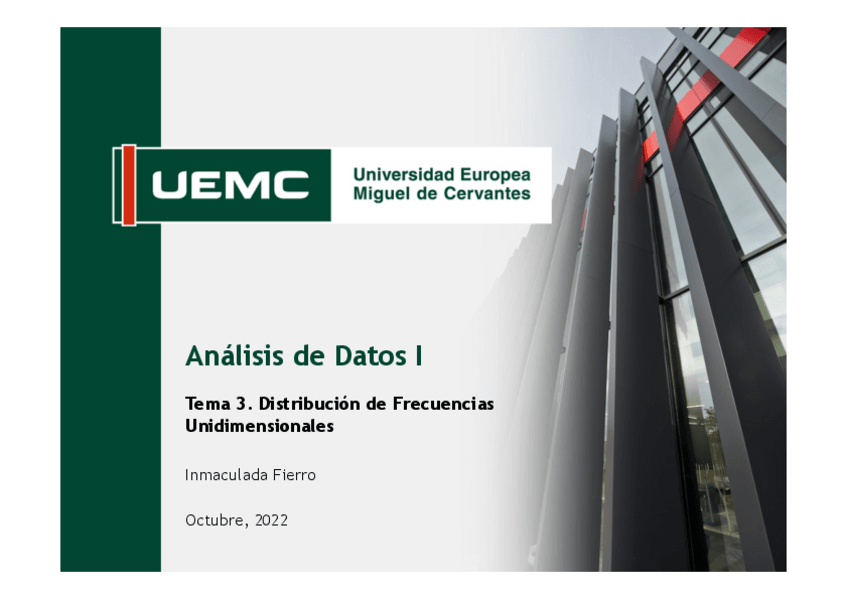 UEMC

Universidad Europea
Miguel de Cervantes

Análisis de Datos I

Tema 3. Distribución de Frecuencias Unidimensionales

Inmaculada Fierro

Octubre, 2022